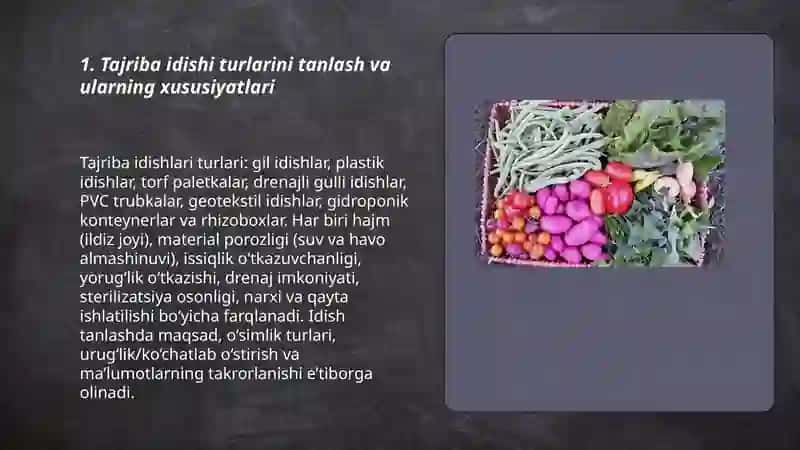 1. Tajriba idishi turlarini tanlash va ularning xususiyatlari

Tajriba idishlari turlari: gil idishlar, plastik idishlar, torf paletkalar, drenajli gulli idishlar, PVC trubkalar, geotekstil idishlar, gidroponik konteynerlar va rhizoboxlar. Har biri hajm (ildiz joyi), material porozligi (suv va havo almashinuvi), issiqlik o'tkazuvchanligi, yorug'lik o'tkazishi, drenaj imkoniyati, sterilizatsiya osonligi, narxi va qayta ishlatilishi bo'yicha farqlanadi. Idish tanlashda maqsad, o'simlik turlari, urug'lik/ko'chatlab o'stirish va ma'lumotlarning takrorlanishi e'tiborga olinadi.